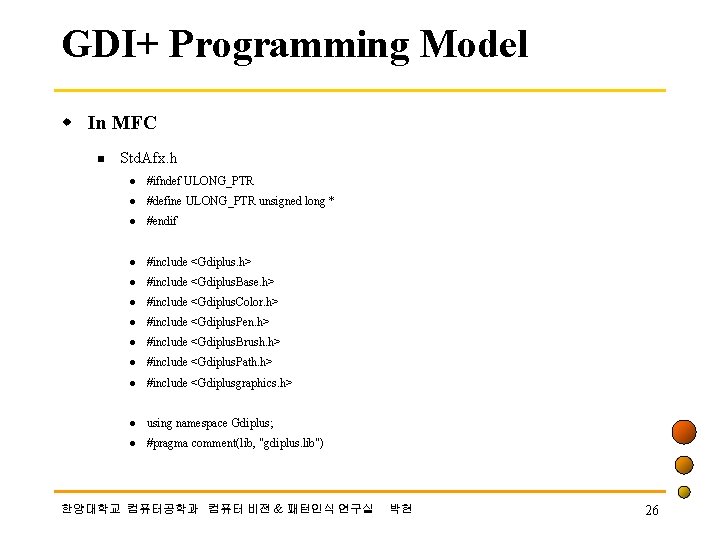 GDI+ Programming Model

In MFC

StdAfx.h

#ifndef ULONG_PTR
#define ULONG_PTR unsigned long *
#endif

#include <Gdiplus.h>
#include <GdiplusBase.h>
#include <GdiplusColor.h>
#include <GdiplusPen.h>
#include <GdiplusBrush.h>
#include <GdiplusPath.h>
#include <Gdiplusgraphics.h>

using namespace Gdiplus;
#pragma comment(lib, "gdiplus.lib")

한양대학교 컴퓨터공학과 컴퓨터 비전 & 패턴인식 연구실 박현

26